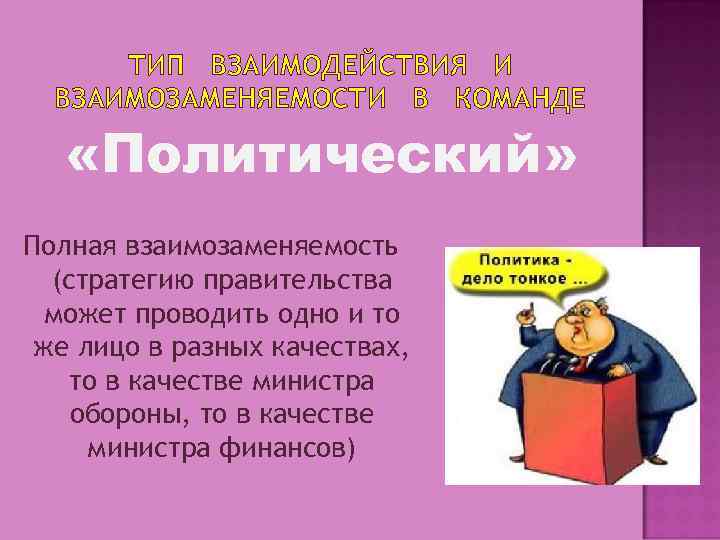 ТИП ВЗАИМОДЕЙСТВИЯ И ВЗАИМОЗАМЕНЯЕМОСТИ В КОМАНДЕ

«Политический»

Полная взаимозаменяемость (стратегию правительства может проводить одно и то же лицо в разных качествах, то в качестве министра обороны, то в качестве министра финансов)

Политика - дело тонкое ...